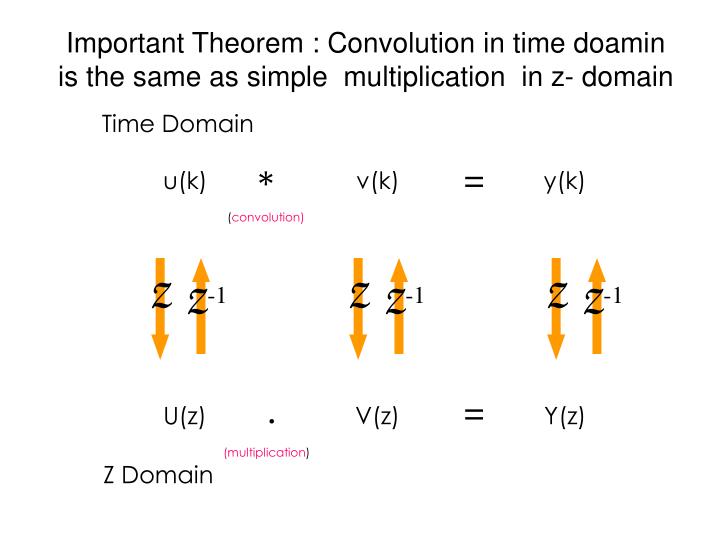 Important Theorem : Convolution in time doamin is the same as simple multiplication in z- domain

Time Domain

u(k) * v(k) = y(k)

(convolution)

$\mathcal{Z}$ $\mathcal{Z}^{-1}$ $\mathcal{Z}$ $\mathcal{Z}^{-1}$ $\mathcal{Z}$ $\mathcal{Z}^{-1}$

U(z) . V(z) = Y(z)

(multiplication)

Z Domain